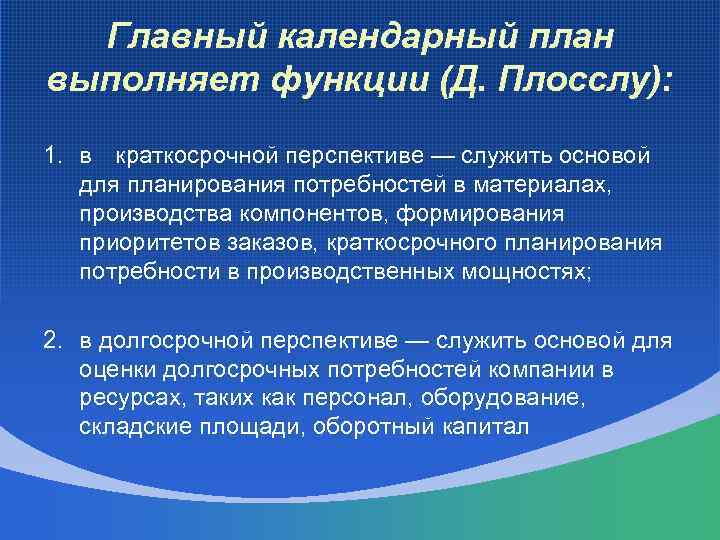 Главный календарный план выполняет функции (Д. Плосслу):

1. в краткосрочной перспективе — служить основой для планирования потребностей в материалах, производства компонентов, формирования приоритетов заказов, краткосрочного планирования потребности в производственных мощностях;

2. в долгосрочной перспективе — служить основой для оценки долгосрочных потребностей компании в ресурсах, таких как персонал, оборудование, складские площади, оборотный капитал